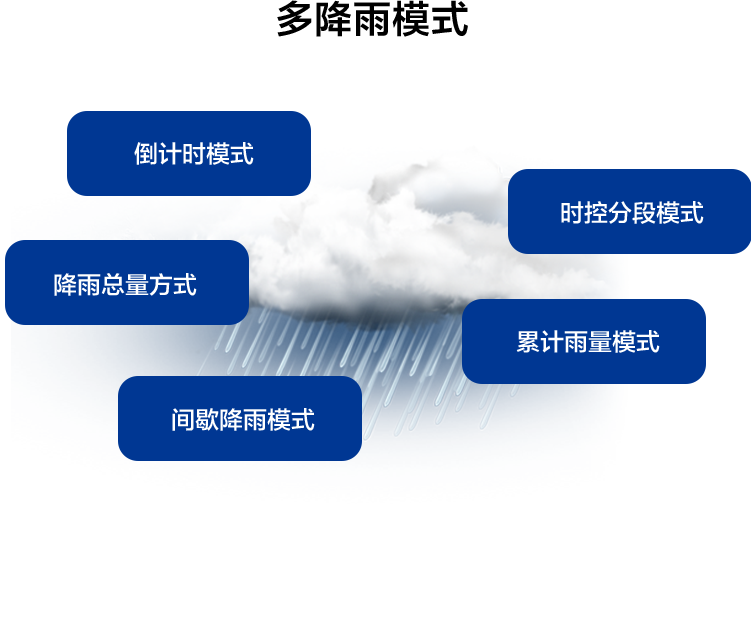 多降雨模式

倒计时模式

时控分段模式

降雨总量方式

累计雨量模式

间歇降雨模式